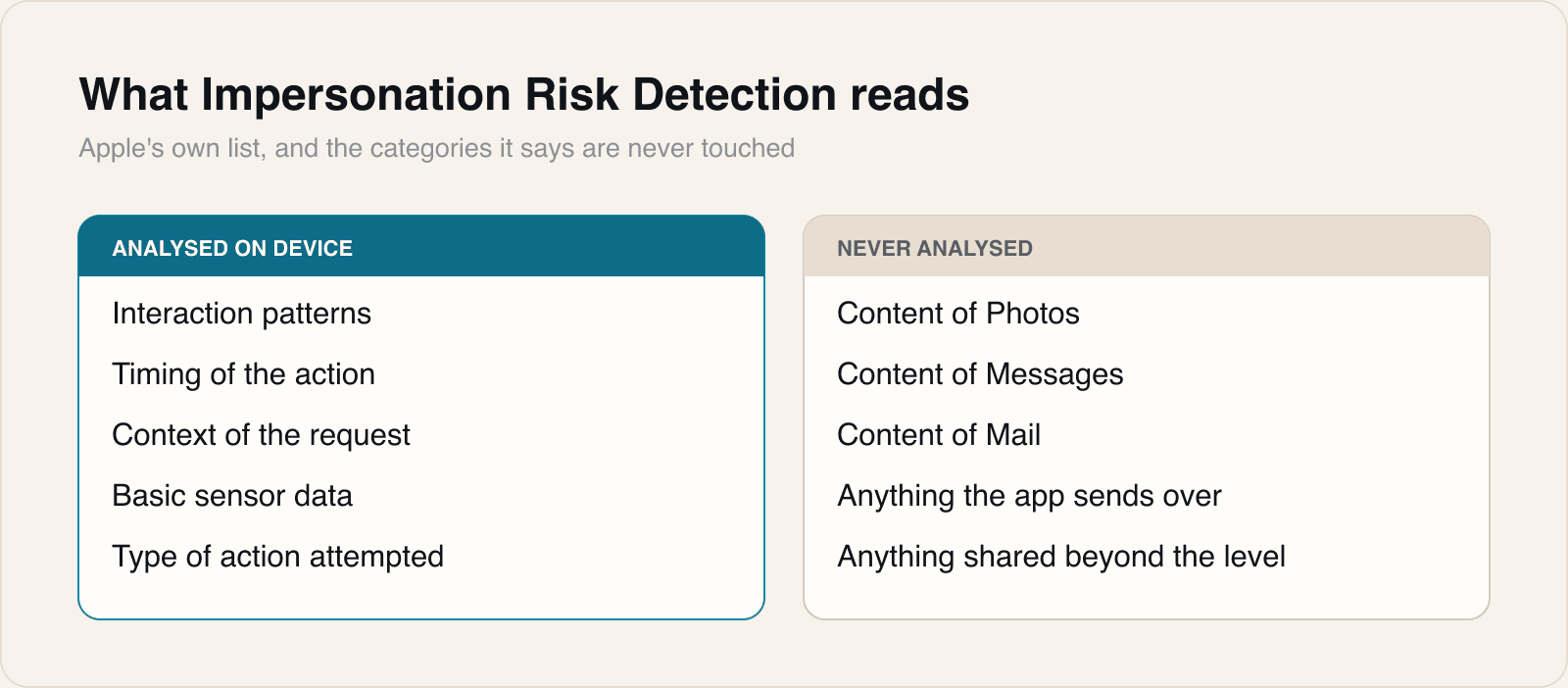 What Impersonation Risk Detection reads

Apple's own list, and the categories it says are never touched

ANALYSED ON DEVICE

Interaction patterns

Timing of the action

Context of the request

Basic sensor data

Type of action attempted

NEVER ANALYSED

Content of Photos

Content of Messages

Content of Mail

Anything the app sends over

Anything shared beyond the level